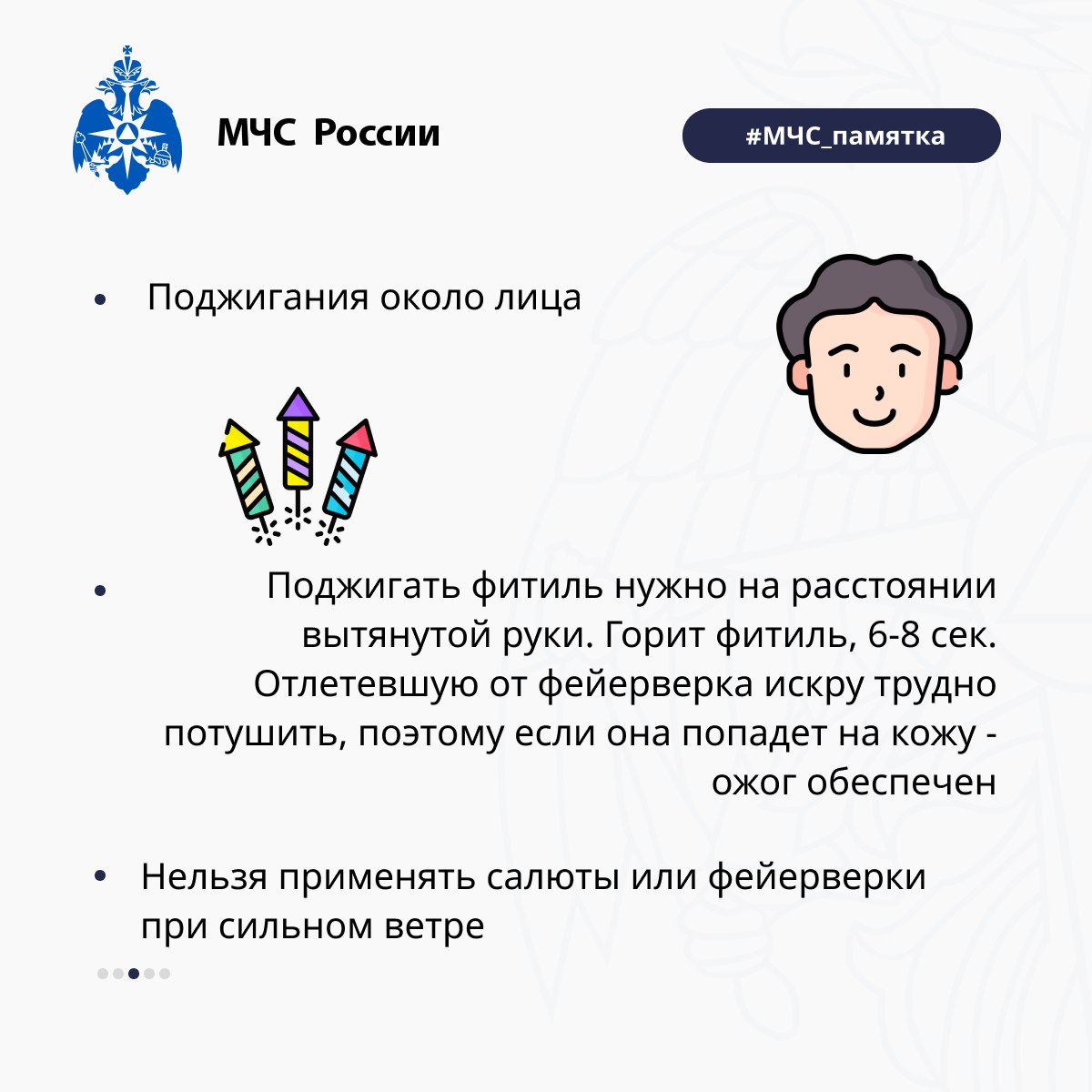 МЧС России

#МЧС_памятка

• Поджигания около лица

• Поджигать фитиль нужно на расстоянии вытянутой руки. Горит фитиль, 6-8 сек. Отлетевшую от фейерверка искру трудно потушить, поэтому если она попадет на кожу - ожог обеспечен

• Нельзя применять салюты или фейерверки при сильном ветре